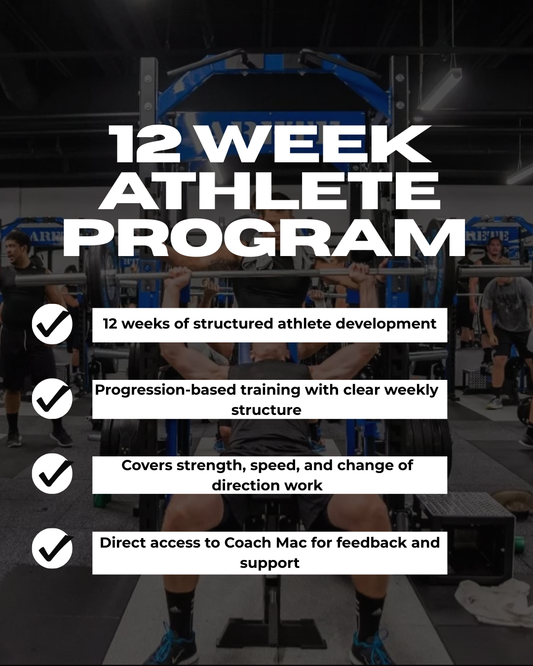 12 WEEK ATHLETE PROGRAM

12 weeks of structured athlete development

Progression-based training with clear weekly structure

Covers strength, speed, and change of direction work

Direct access to Coach Mac for feedback and support